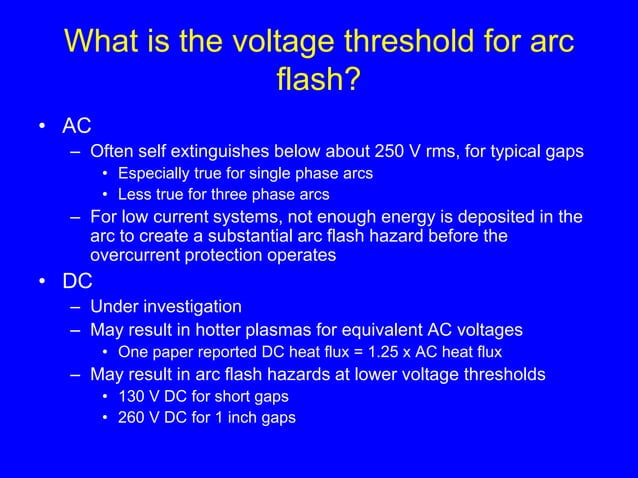 What is the voltage threshold for arc flash?

• AC
  – Often self extinguishes below about 250 V rms, for typical gaps
    • Especially true for single phase arcs
    • Less true for three phase arcs
  – For low current systems, not enough energy is deposited in the arc to create a substantial arc flash hazard before the overcurrent protection operates
• DC
  – Under investigation
  – May result in hotter plasmas for equivalent AC voltages
    • One paper reported DC heat flux = 1.25 x AC heat flux
  – May result in arc flash hazards at lower voltage thresholds
    • 130 V DC for short gaps
    • 260 V DC for 1 inch gaps